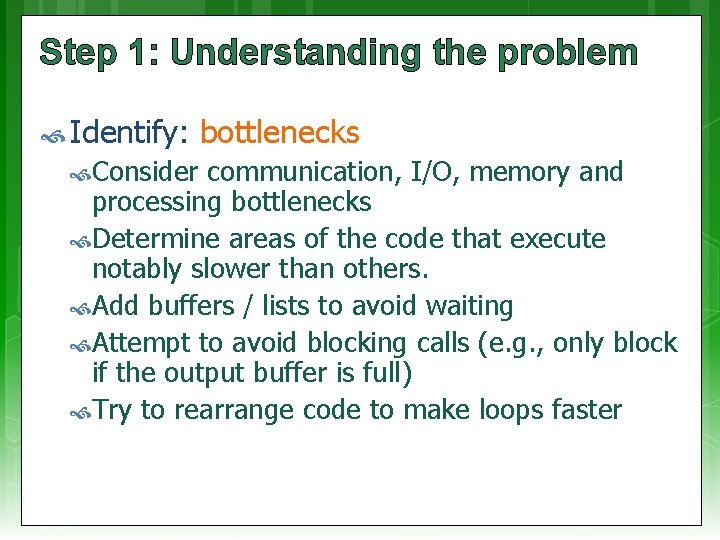 Step 1: Understanding the problem

Identify: bottlenecks

Consider communication, I/O, memory and processing bottlenecks

Determine areas of the code that execute notably slower than others.

Add buffers / lists to avoid waiting

Attempt to avoid blocking calls (e.g., only block if the output buffer is full)

Try to rearrange code to make loops faster